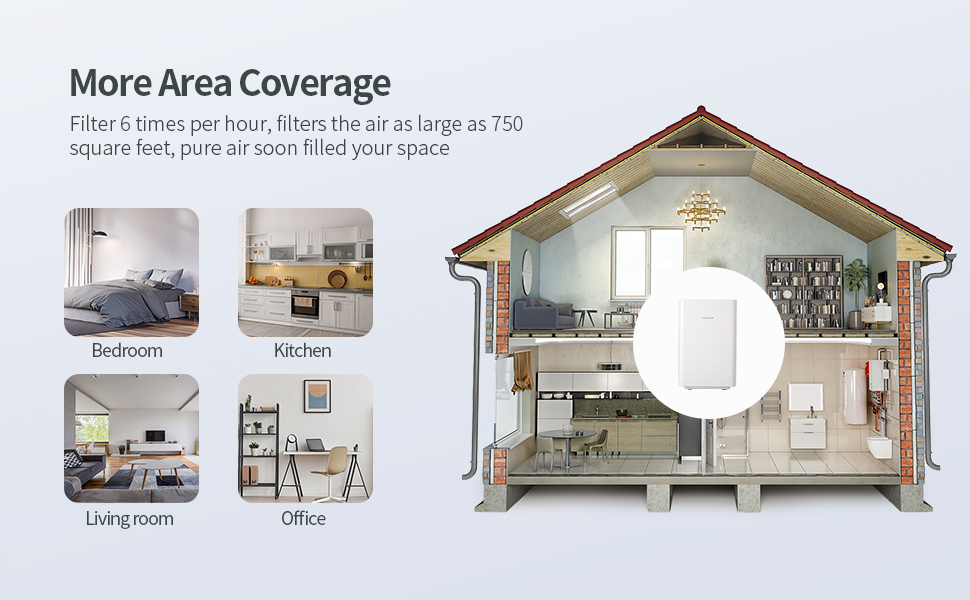 More Area Coverage

Filter 6 times per hour, filters the air as large as 750 square feet, pure air soon filled your space

Bedroom

Kitchen

Living room

Office